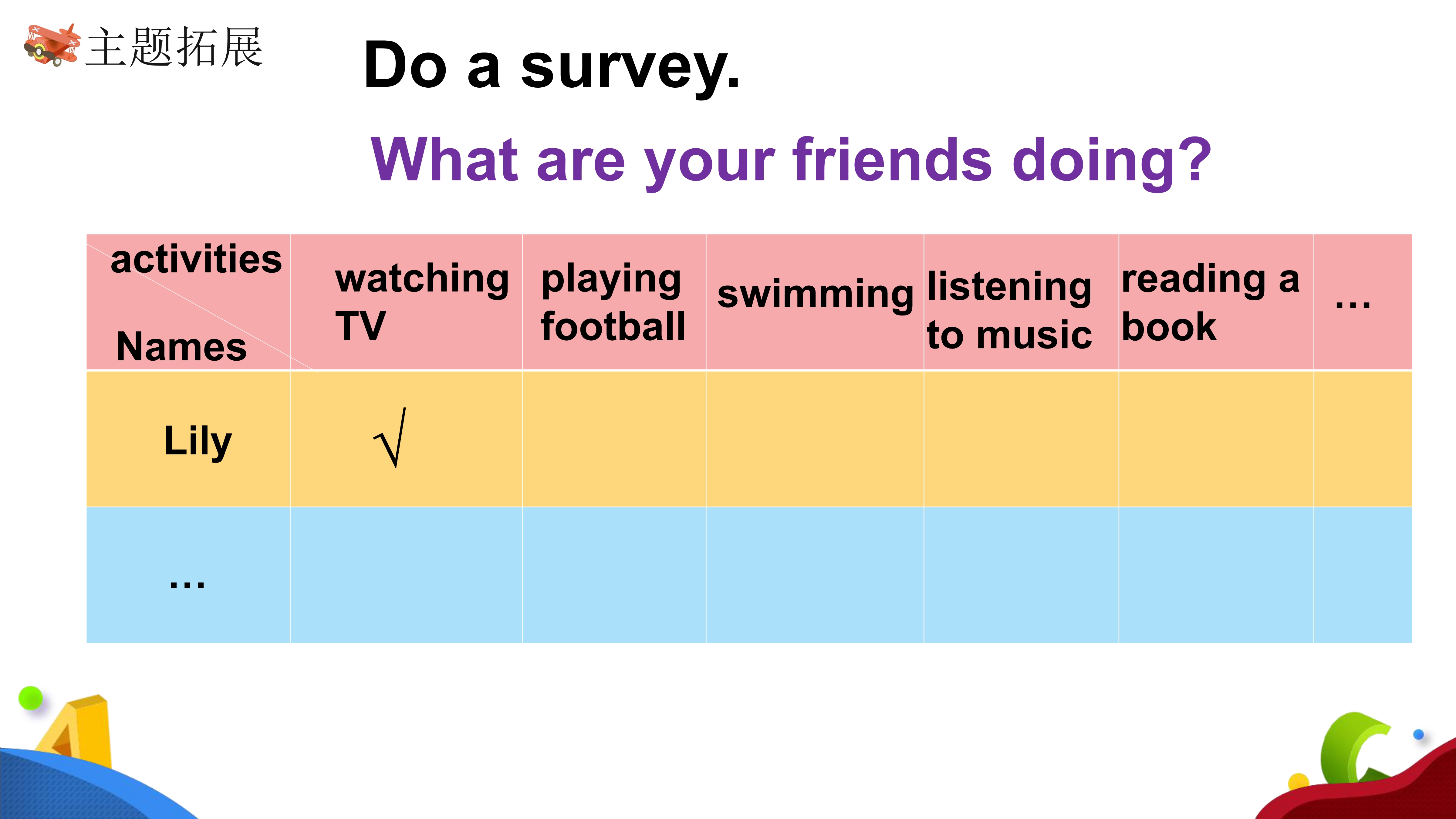 主题拓展

Do a survey.

What are your friends doing?

| activities / Names | watching TV | playing football | swimming | listening to music | reading a book | … |
|---|---|---|---|---|---|---|
| Lily | √ | | | | | |
| … | | | | | | |